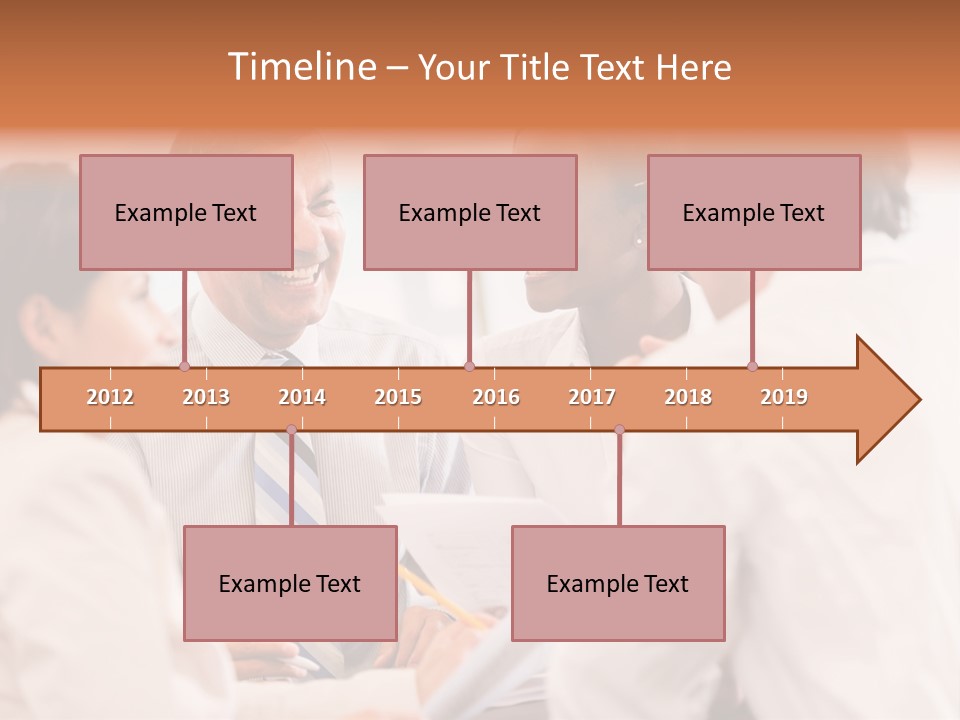 Timeline – Your Title Text Here

Example Text

Example Text

Example Text

2012 2013 2014 2015 2016 2017 2018 2019

Example Text

Example Text